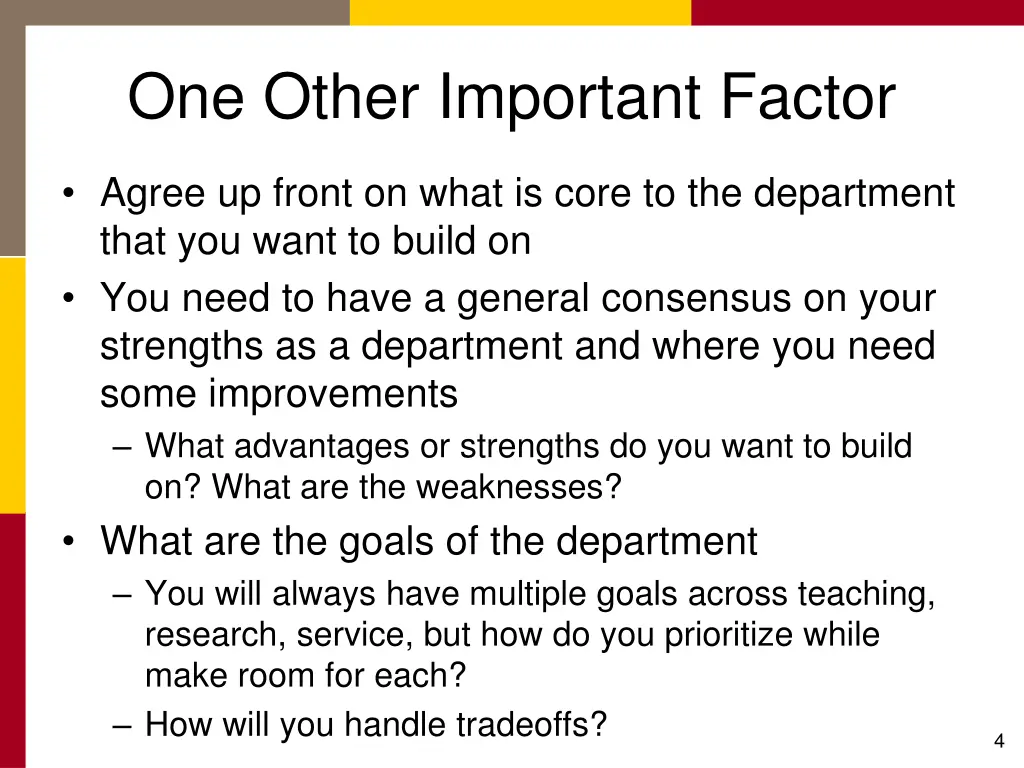 One Other Important Factor

• Agree up front on what is core to the department that you want to build on
• You need to have a general consensus on your strengths as a department and where you need some improvements
– What advantages or strengths do you want to build on? What are the weaknesses?
• What are the goals of the department
– You will always have multiple goals across teaching, research, service, but how do you prioritize while make room for each?
– How will you handle tradeoffs?

4